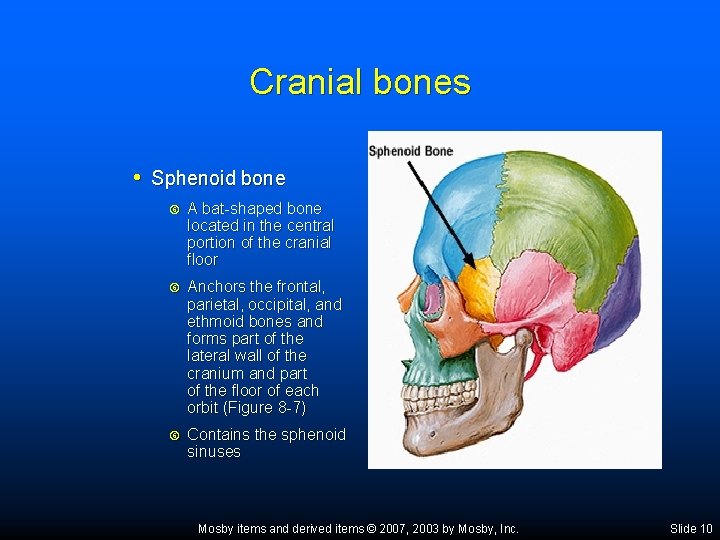 Cranial bones

• Sphenoid bone

A bat-shaped bone located in the central portion of the cranial floor

Anchors the frontal, parietal, occipital, and ethmoid bones and forms part of the lateral wall of the cranium and part of the floor of each orbit (Figure 8-7)

Contains the sphenoid sinuses

Sphenoid Bone

Mosby items and derived items © 2007, 2003 by Mosby, Inc.

Slide 10